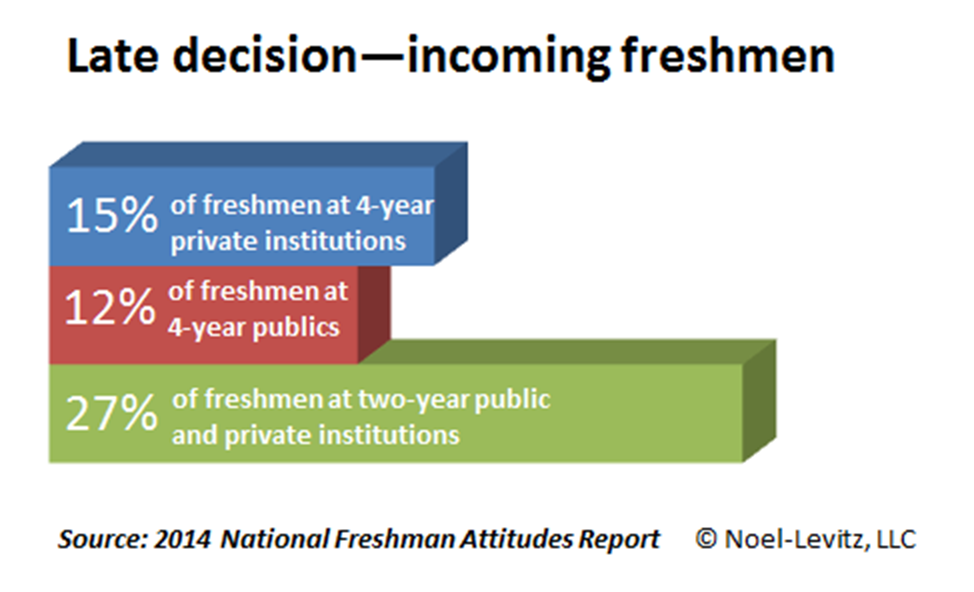 Late decision—incoming freshmen

15% of freshmen at 4-year private institutions

12% of freshmen at 4-year publics

27% of freshmen at two-year public and private institutions

Source: 2014 National Freshman Attitudes Report © Noel-Levitz, LLC